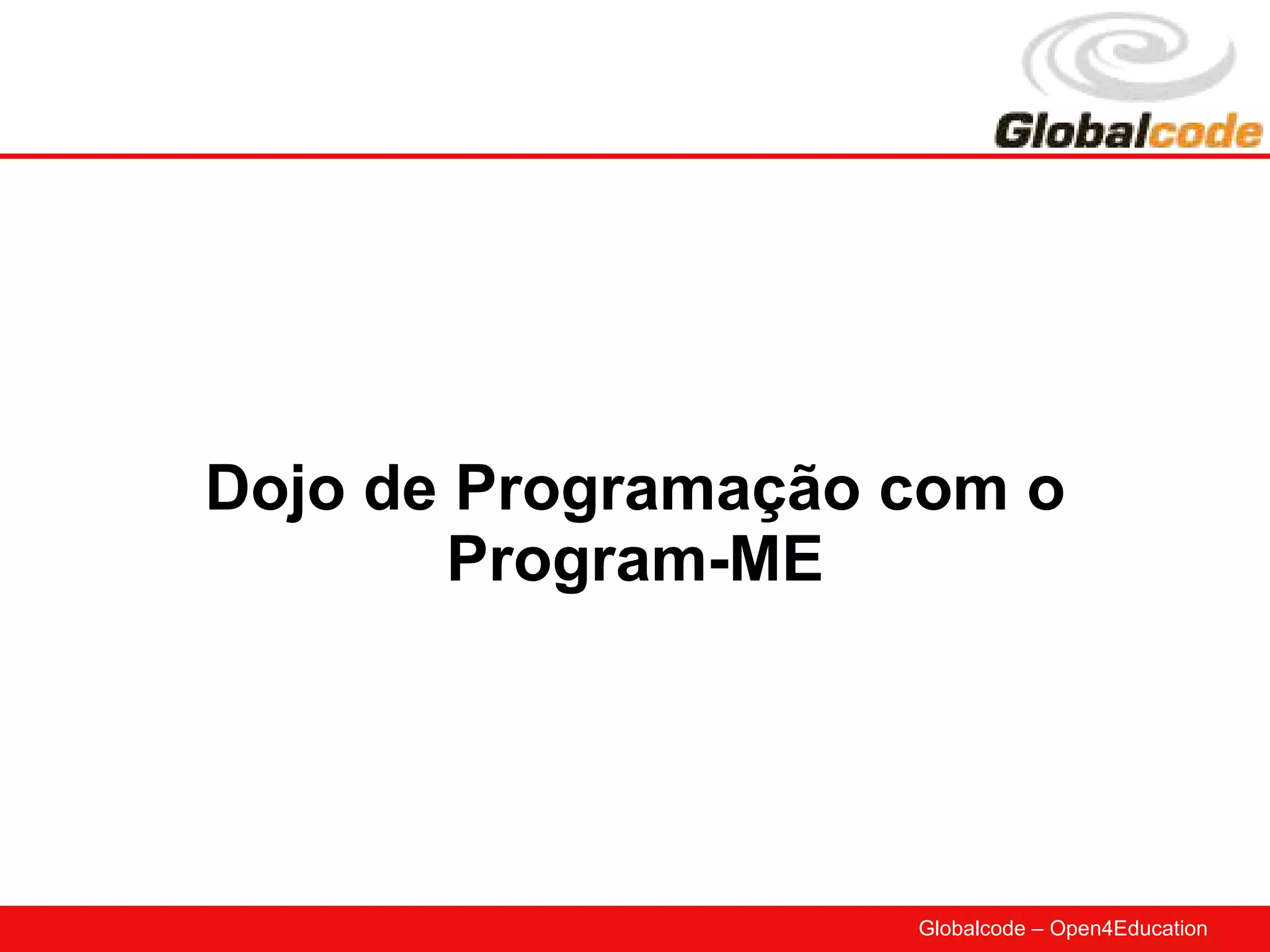 Globalcode

Dojo de Programação com o Program-ME

Globalcode – Open4Education